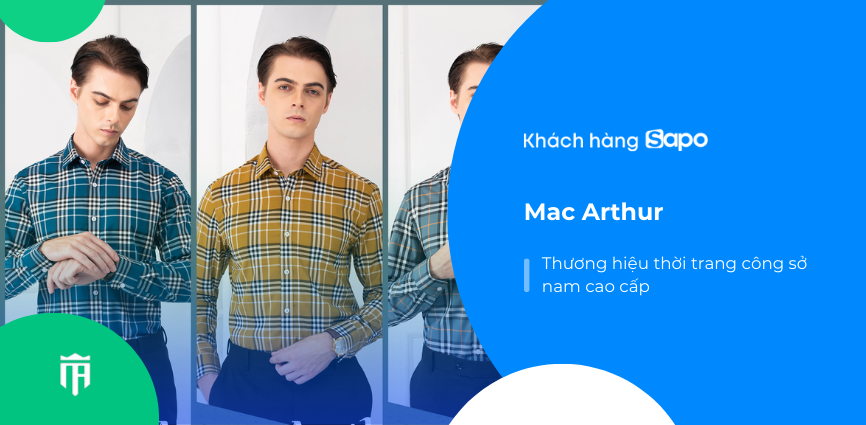 Khách hàng Sapo

Mac Arthur

Thương hiệu thời trang công sở nam cao cấp